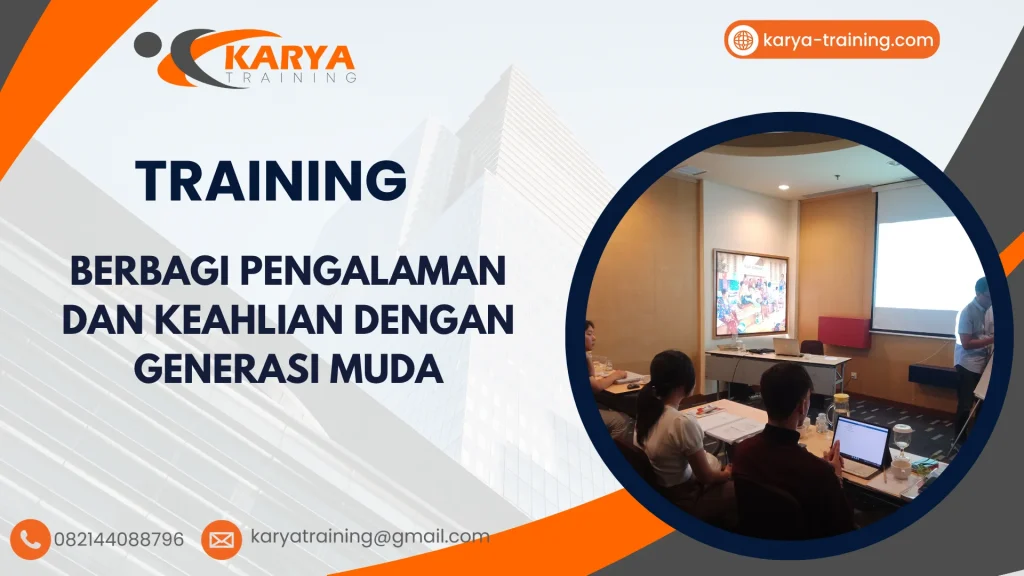 KARYA
TRAINING

karya-training.com

TRAINING

BERBAGI PENGALAMAN DAN KEAHLIAN DENGAN GENERASI MUDA

082144088796

karyatraining@gmail.com